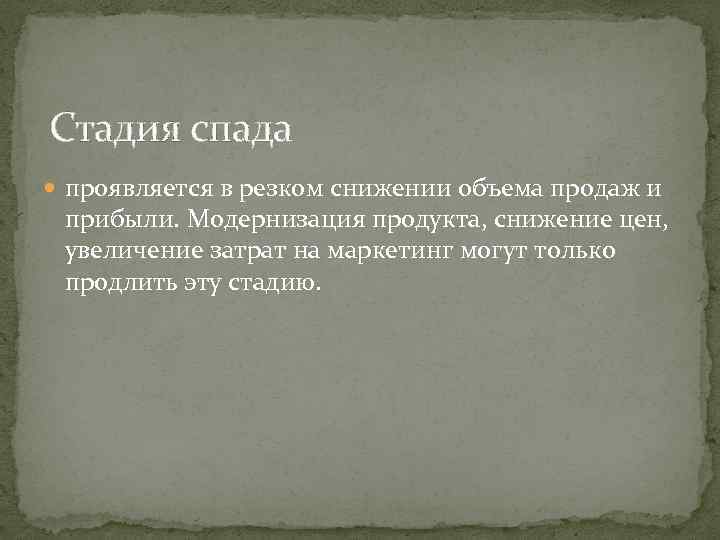 Стадия спада

проявляется в резком снижении объема продаж и прибыли. Модернизация продукта, снижение цен, увеличение затрат на маркетинг могут только продлить эту стадию.